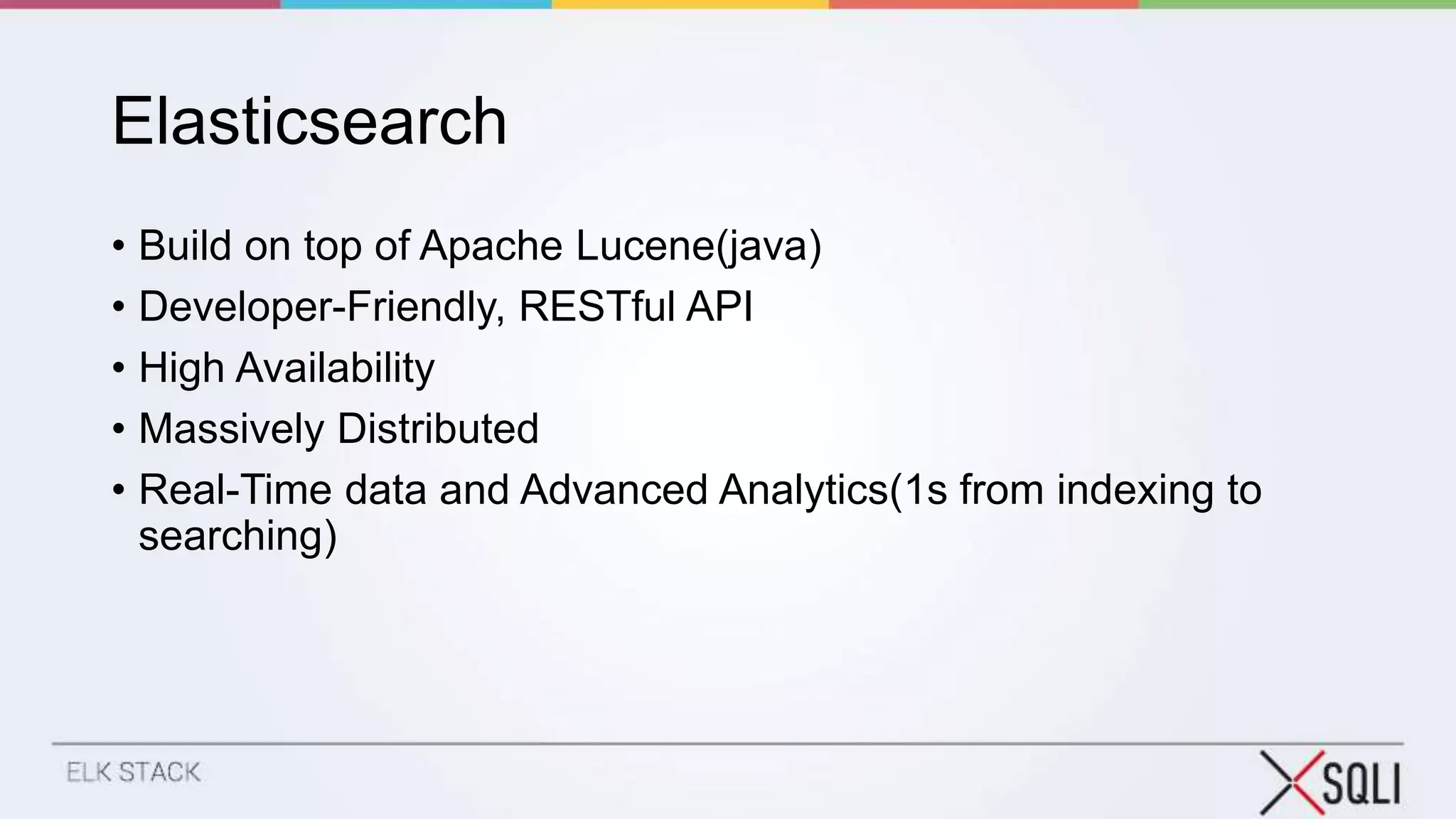 Elasticsearch

• Build on top of Apache Lucene(java)
• Developer-Friendly, RESTful API
• High Availability
• Massively Distributed
• Real-Time data and Advanced Analytics(1s from indexing to searching)

ELK STACK

SQLI